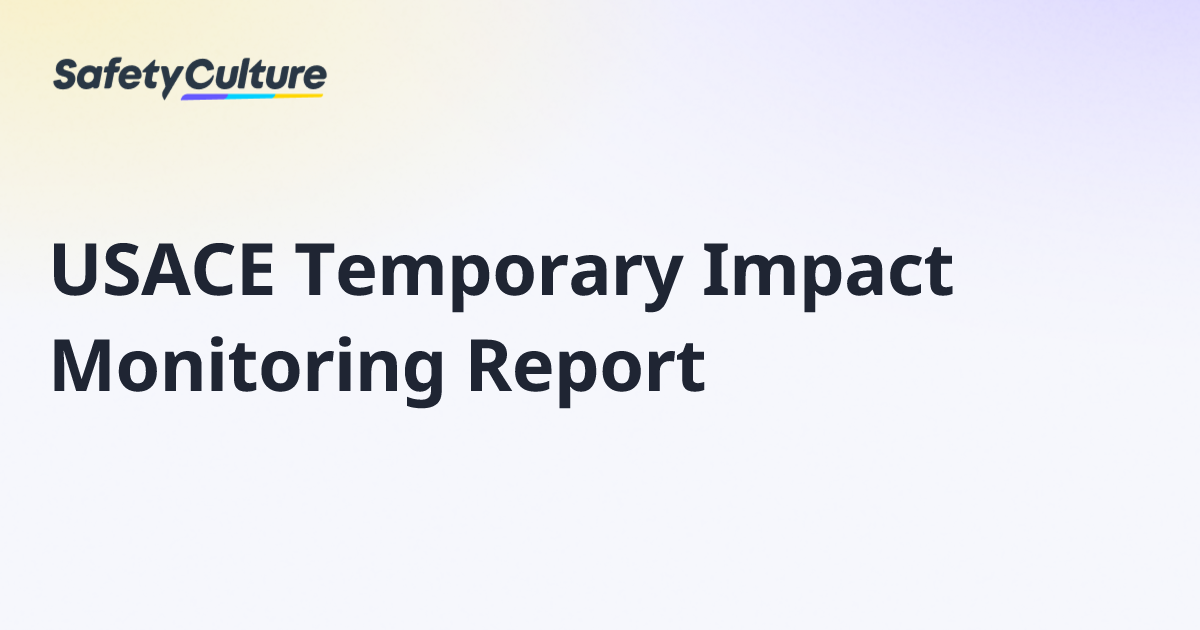 SafetyCulture

USACE Temporary Impact Monitoring Report